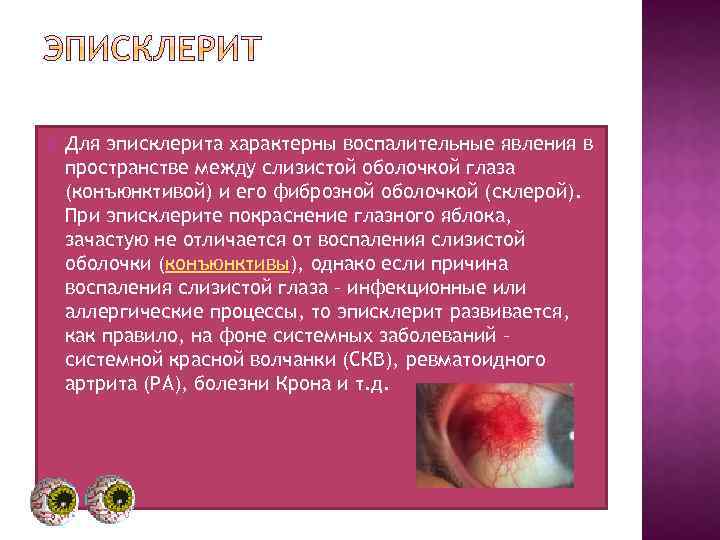 ЭПИСКЛЕРИТ

Для эписклерита характерны воспалительные явления в пространстве между слизистой оболочкой глаза (конъюнктивой) и его фиброзной оболочкой (склерой). При эписклерите покраснение глазного яблока, зачастую не отличается от воспаления слизистой оболочки (конъюнктивы), однако если причина воспаления слизистой глаза – инфекционные или аллергические процессы, то эписклерит развивается, как правило, на фоне системных заболеваний – системной красной волчанки (СКВ), ревматоидного артрита (РА), болезни Крона и т.д.